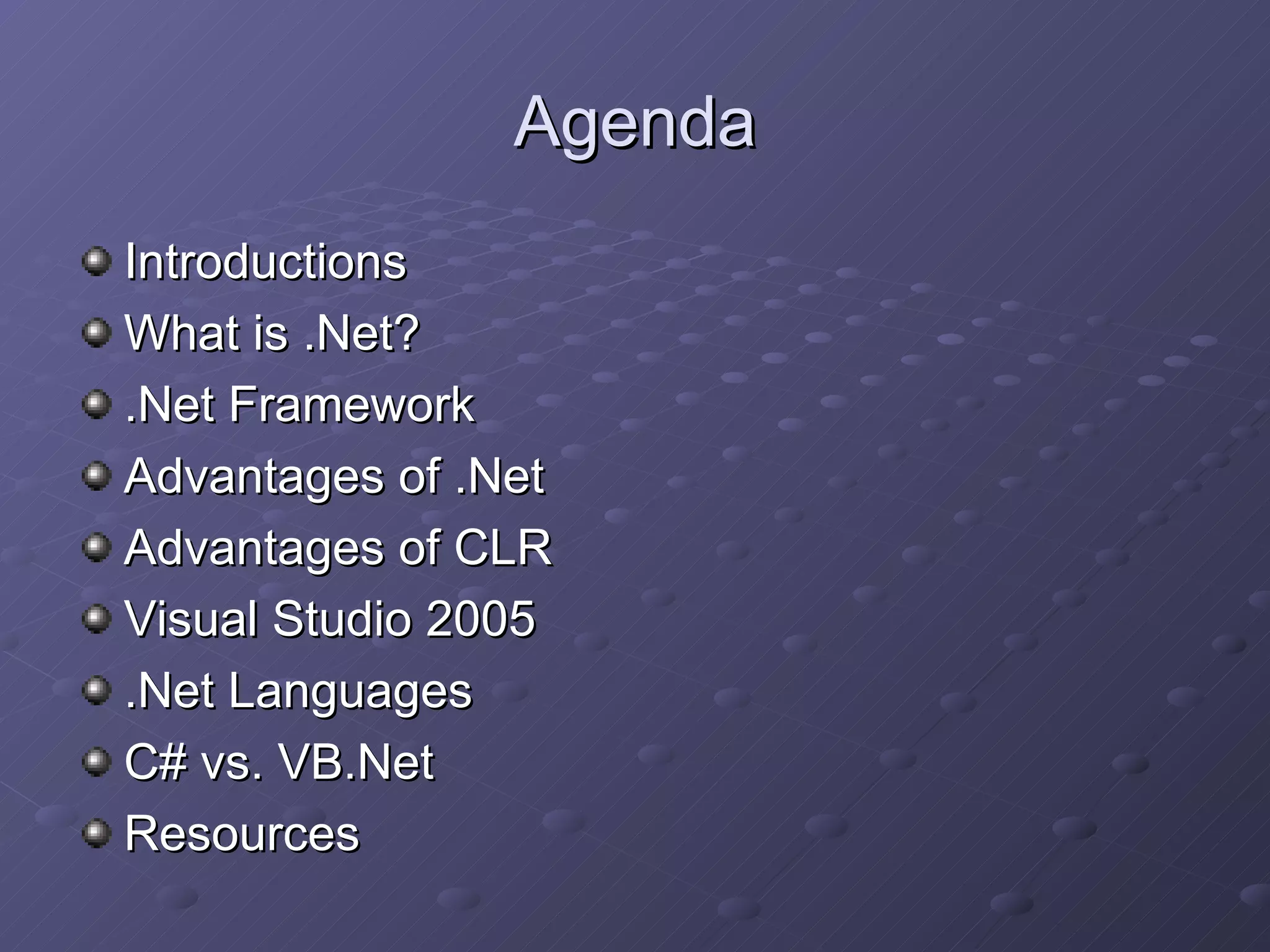 Agenda

Introductions
What is .Net?
.Net Framework
Advantages of .Net
Advantages of CLR
Visual Studio 2005
.Net Languages
C# vs. VB.Net
Resources